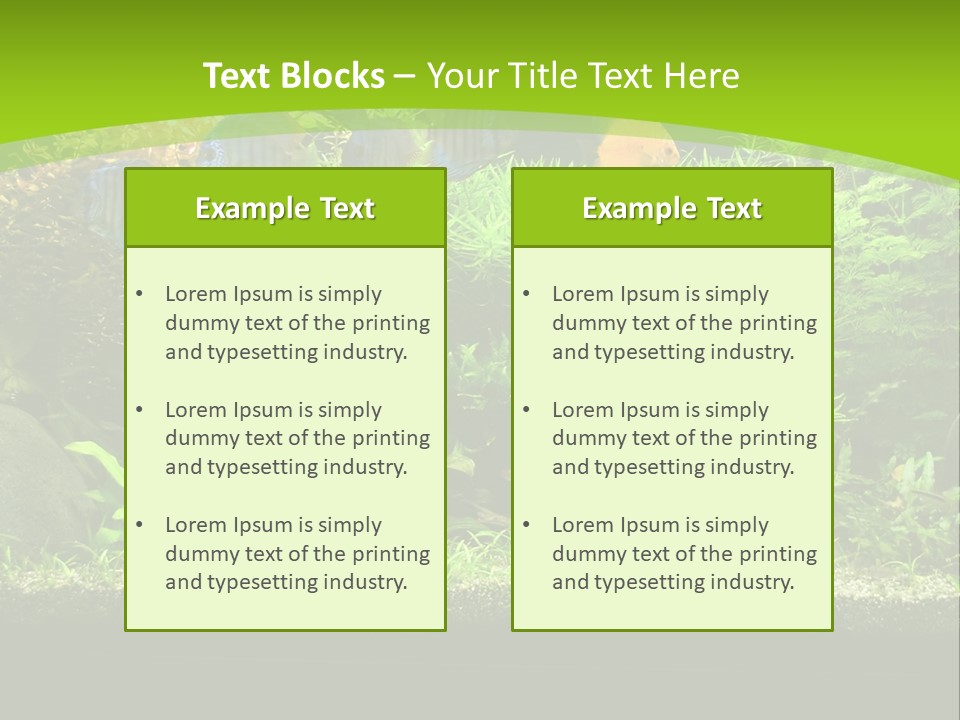 Text Blocks – Your Title Text Here

Example Text

• Lorem Ipsum is simply dummy text of the printing and typesetting industry.

• Lorem Ipsum is simply dummy text of the printing and typesetting industry.

• Lorem Ipsum is simply dummy text of the printing and typesetting industry.

Example Text

• Lorem Ipsum is simply dummy text of the printing and typesetting industry.

• Lorem Ipsum is simply dummy text of the printing and typesetting industry.

• Lorem Ipsum is simply dummy text of the printing and typesetting industry.